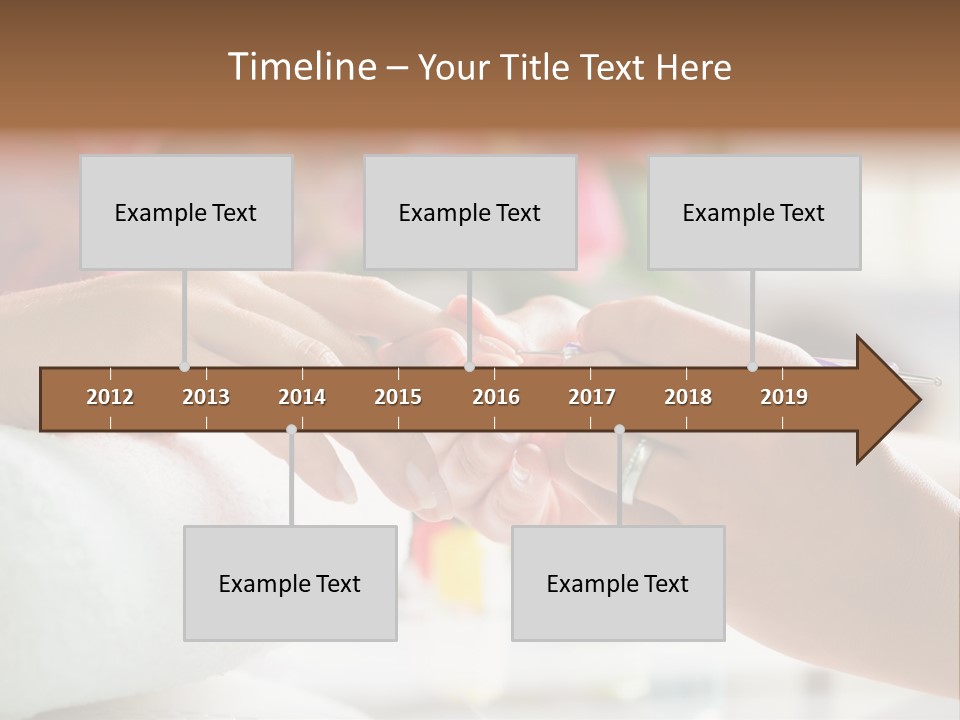 Timeline – Your Title Text Here

Example Text

Example Text

Example Text

2012 2013 2014 2015 2016 2017 2018 2019

Example Text

Example Text